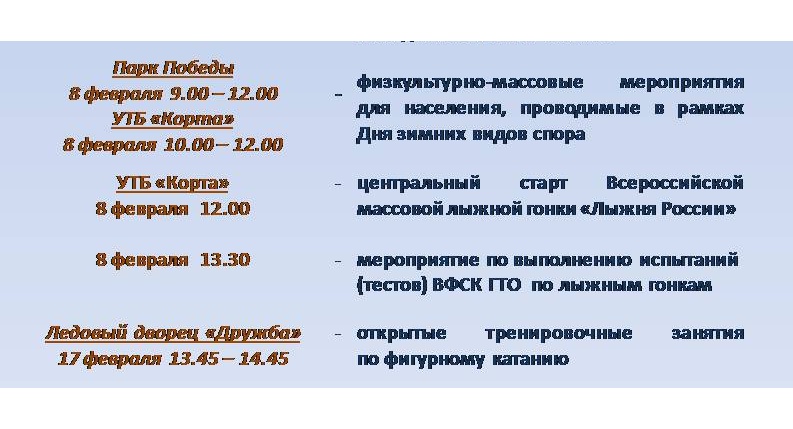 Парк Победы
8 февраля 9.00 – 12.00
УТБ «Корта»
8 февраля 10.00 – 12.00

- физкультурно-массовые мероприятия для населения, проводимые в рамках Дня зимних видов спора

УТБ «Корта»
8 февраля 12.00

- центральный старт Всероссийской массовой лыжной гонки «Лыжня России»

8 февраля 13.30

- мероприятие по выполнению испытаний (тестов) ВФСК ГТО по лыжным гонкам

Ледовый дворец «Дружба»
17 февраля 13.45 – 14.45

- открытые тренировочные занятия по фигурному катанию